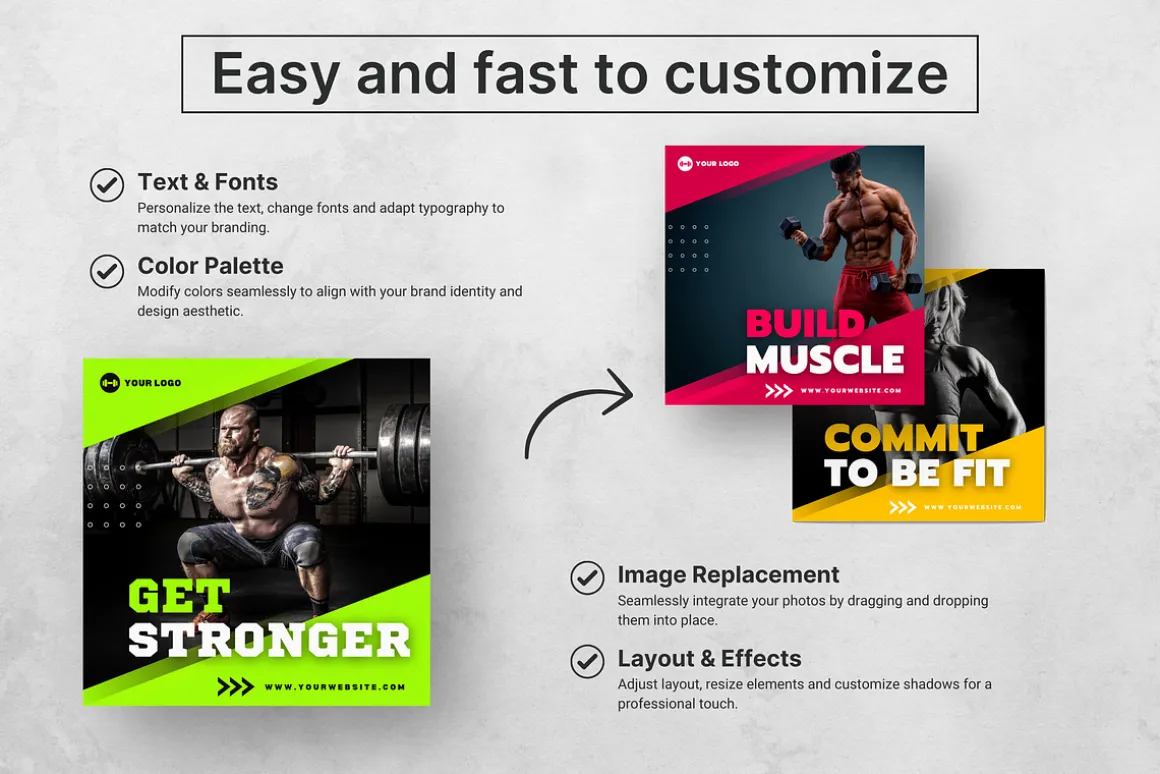 Easy and fast to customize

Text & Fonts
Personalize the text, change fonts and adapt typography to match your branding.

Color Palette
Modify colors seamlessly to align with your brand identity and design aesthetic.

YOUR LOGO

GET
STRONGER

WWW.YOURWEBSITE.COM

YOUR LOGO

BUILD
MUSCLE

WWW.YOURWEBSITE.COM

COMMIT
TO BE FIT

WWW.YOURWEBSITE.COM

Image Replacement
Seamlessly integrate your photos by dragging and dropping them into place.

Layout & Effects
Adjust layout, resize elements and customize shadows for a professional touch.